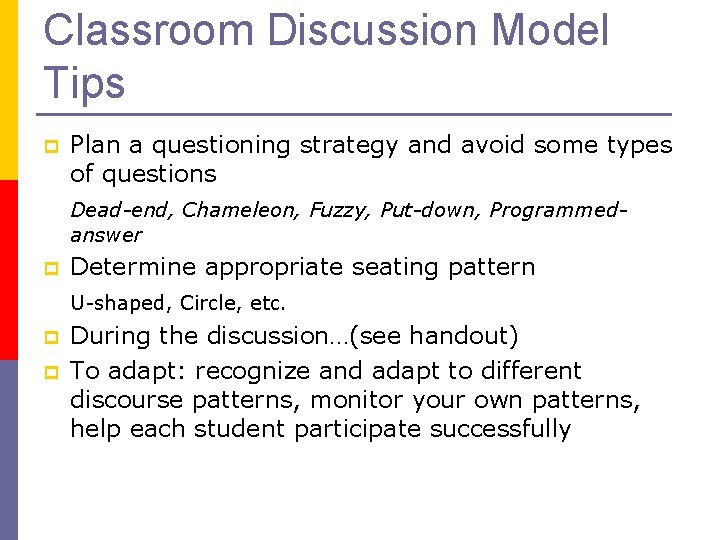 Classroom Discussion Model Tips

Plan a questioning strategy and avoid some types of questions

Dead-end, Chameleon, Fuzzy, Put-down, Programmed-answer

Determine appropriate seating pattern

U-shaped, Circle, etc.

During the discussion…(see handout)

To adapt: recognize and adapt to different discourse patterns, monitor your own patterns, help each student participate successfully